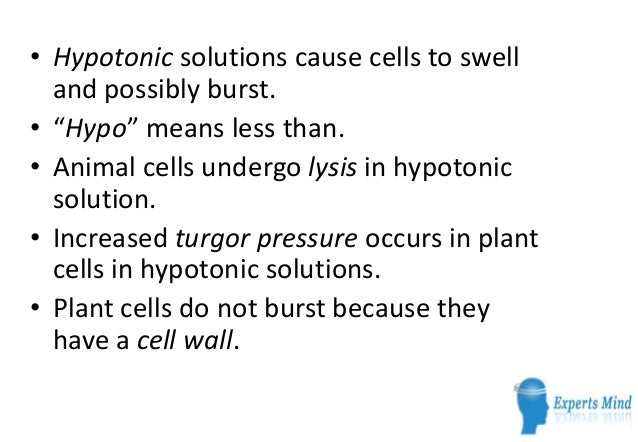 • Hypotonic solutions cause cells to swell and possibly burst.
• “Hypo” means less than.
• Animal cells undergo lysis in hypotonic solution.
• Increased turgor pressure occurs in plant cells in hypotonic solutions.
• Plant cells do not burst because they have a cell wall.

Experts Mind